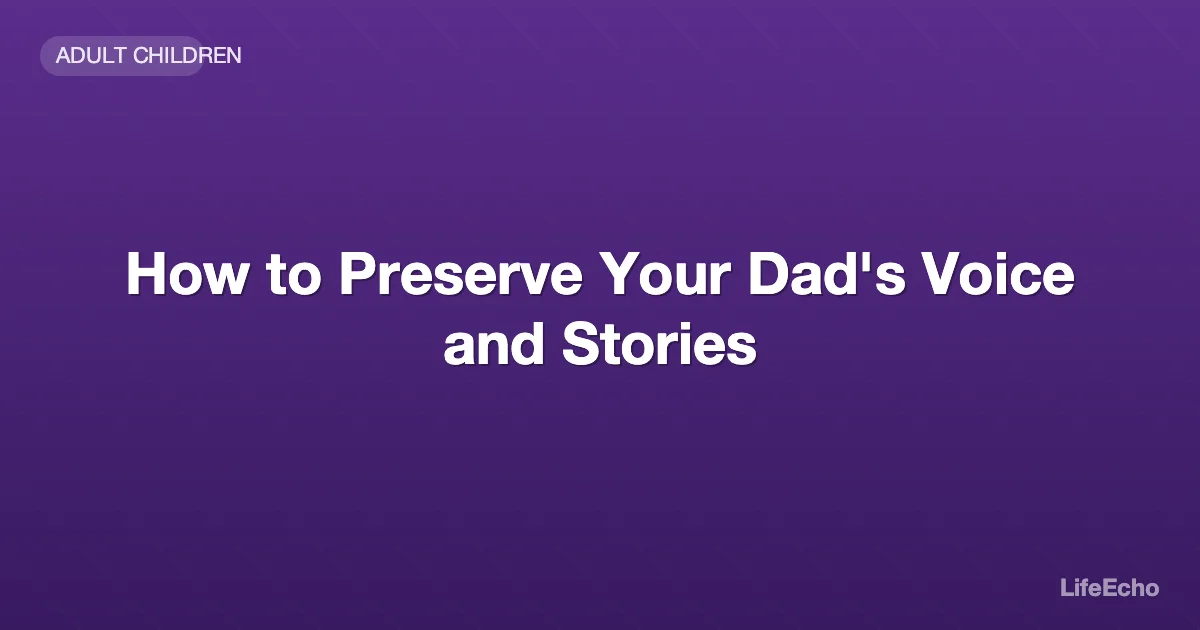 ADULT CHILDREN

How to Preserve Your Dad's Voice and Stories

LifeEcho